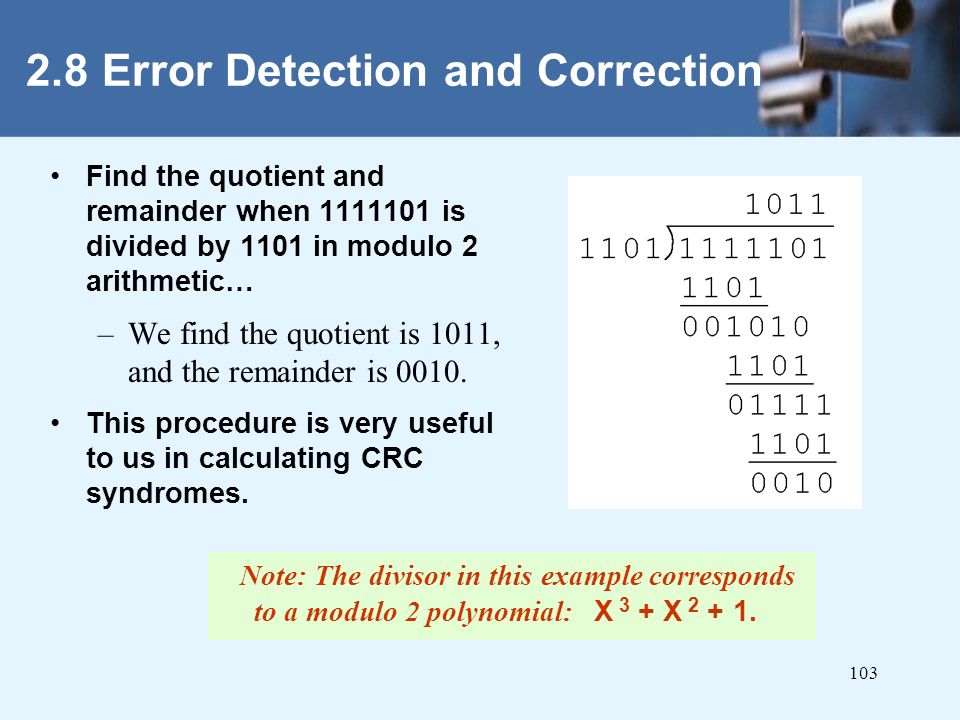 2.8 Error Detection and Correction

• Find the quotient and remainder when 1111101 is divided by 1101 in modulo 2 arithmetic…

– We find the quotient is 1011, and the remainder is 0010.

• This procedure is very useful to us in calculating CRC syndromes.

1011
1101)1111101
1101
001010
1101
01111
1101
0010

Note: The divisor in this example corresponds to a modulo 2 polynomial: $X^3 + X^2 + 1$.

103